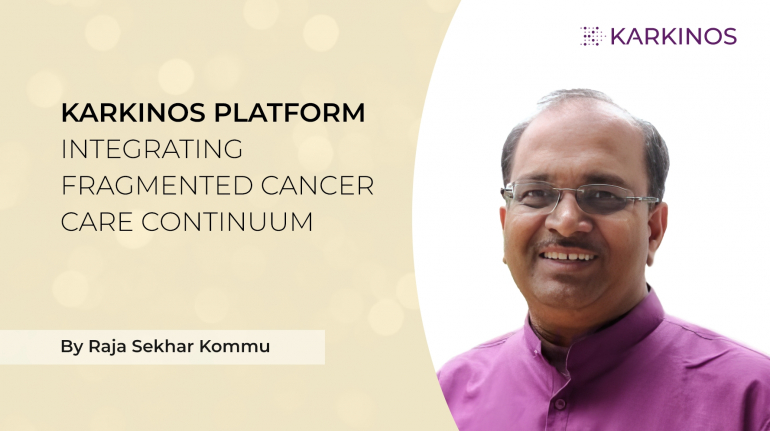 KARKINOS

KARKINOS PLATFORM
INTEGRATING FRAGMENTED CANCER CARE CONTINUUM

By Raja Sekhar Kommu